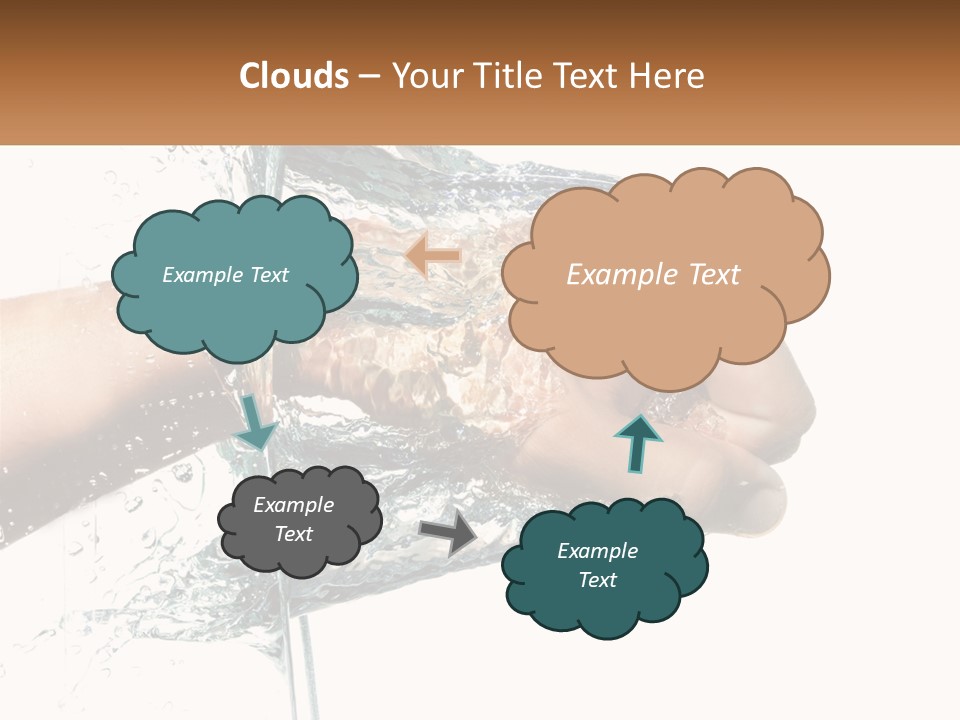 Clouds – Your Title Text Here

Example Text

Example Text

Example Text

Example Text